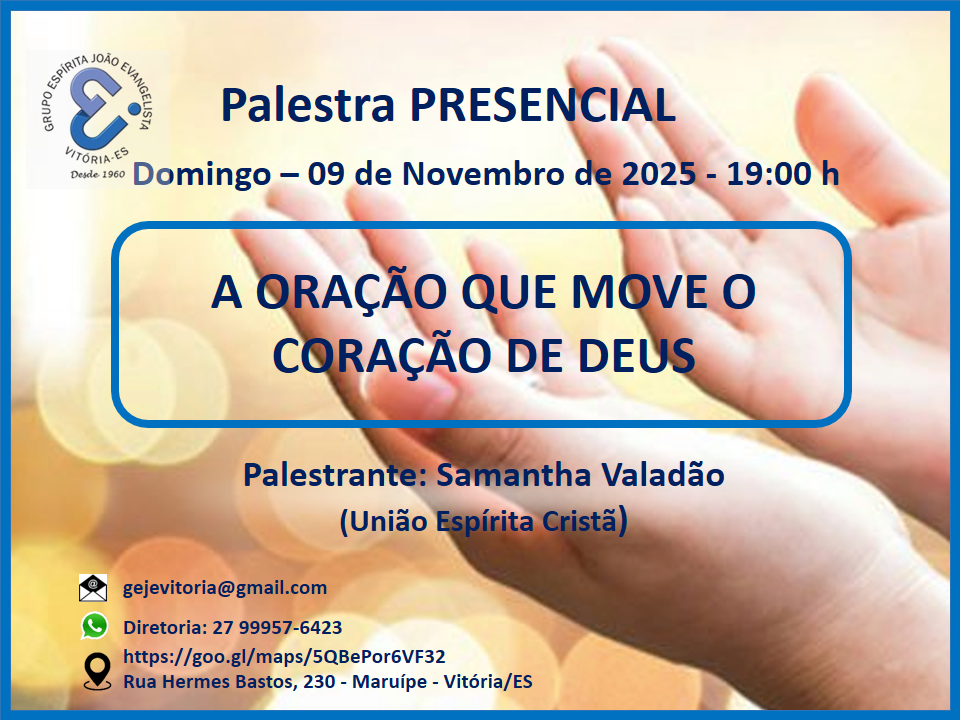 GRUPO ESPÍRITA JOÃO EVANGELISTA
VITÓRIA-ES
Desde 1960

Palestra PRESENCIAL

Domingo – 09 de Novembro de 2025 - 19:00 h

A ORAÇÃO QUE MOVE O CORAÇÃO DE DEUS

Palestrante: Samantha Valadão
(União Espírita Cristã)

gejevitoria@gmail.com
Diretoria: 27 99957-6423
https://goo.gl/maps/5QBePor6VF32
Rua Hermes Bastos, 230 - Maruípe - Vitória/ES